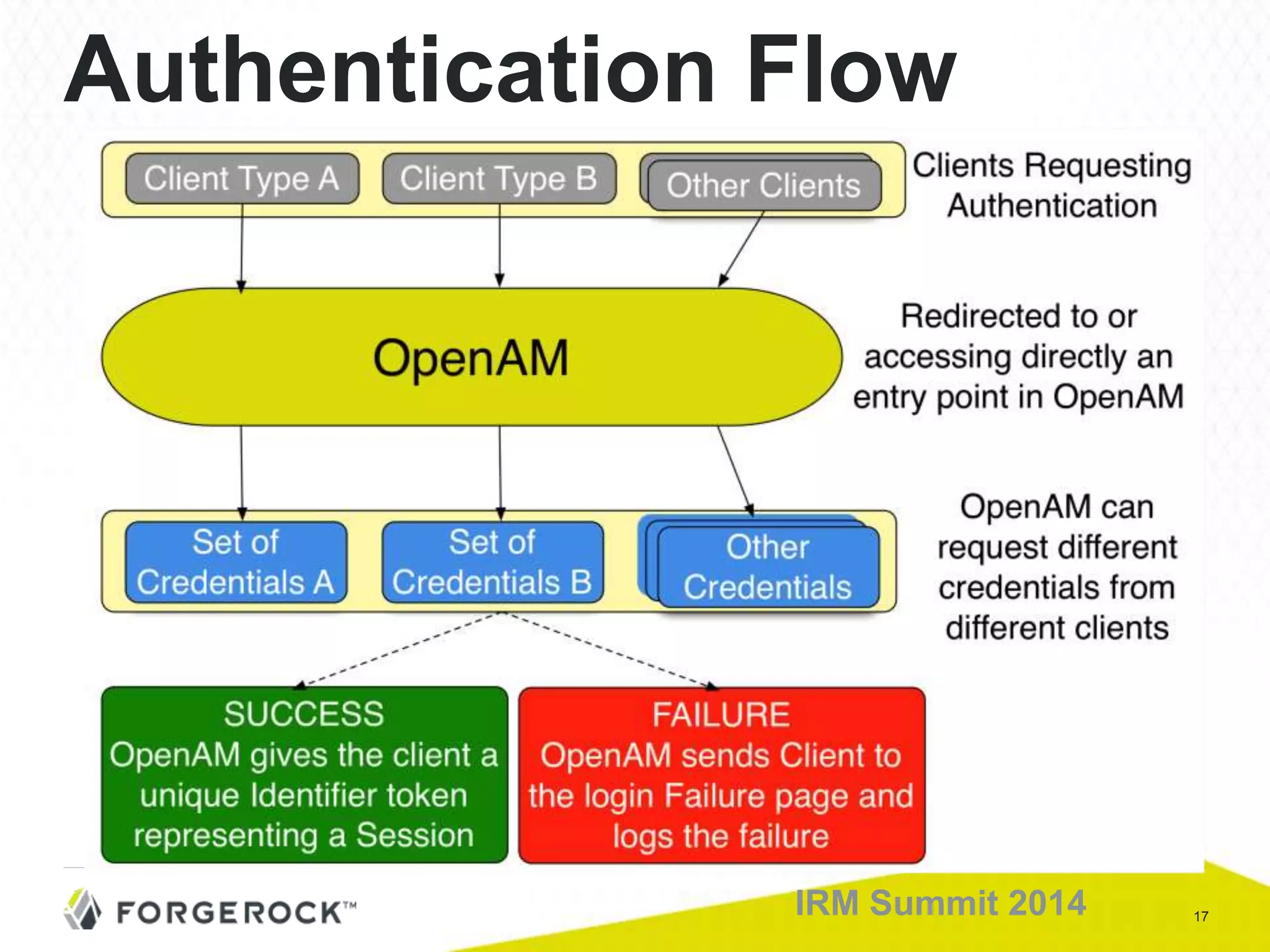 Authentication Flow

Client Type A

Client Type B

Other Clients

Clients Requesting Authentication

OpenAM

Redirected to or accessing directly an entry point in OpenAM

Set of Credentials A

Set of Credentials B

Other Credentials

OpenAM can request different credentials from different clients

SUCCESS
OpenAM gives the client a unique Identifier token representing a Session

FAILURE
OpenAM sends Client to the login Failure page and logs the failure

FORGEROCK™

IRM Summit 2014

17